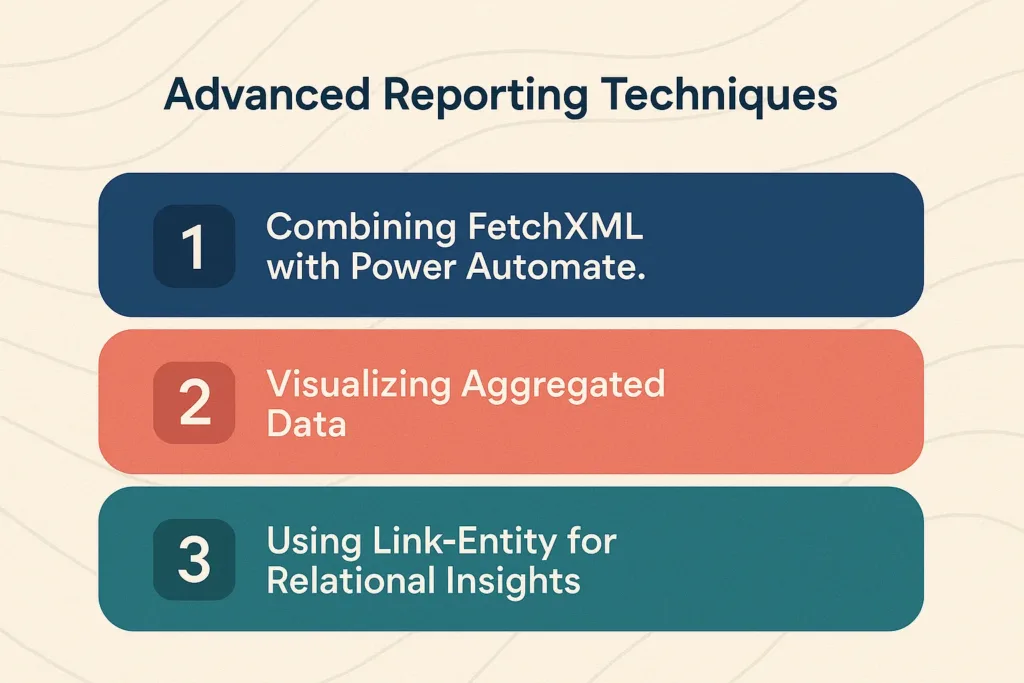 Advanced Reporting Techniques

1 Combining FetchXML with Power Automate.

2 Visualizing Aggregated Data

3 Using Link-Entity for Relational Insights